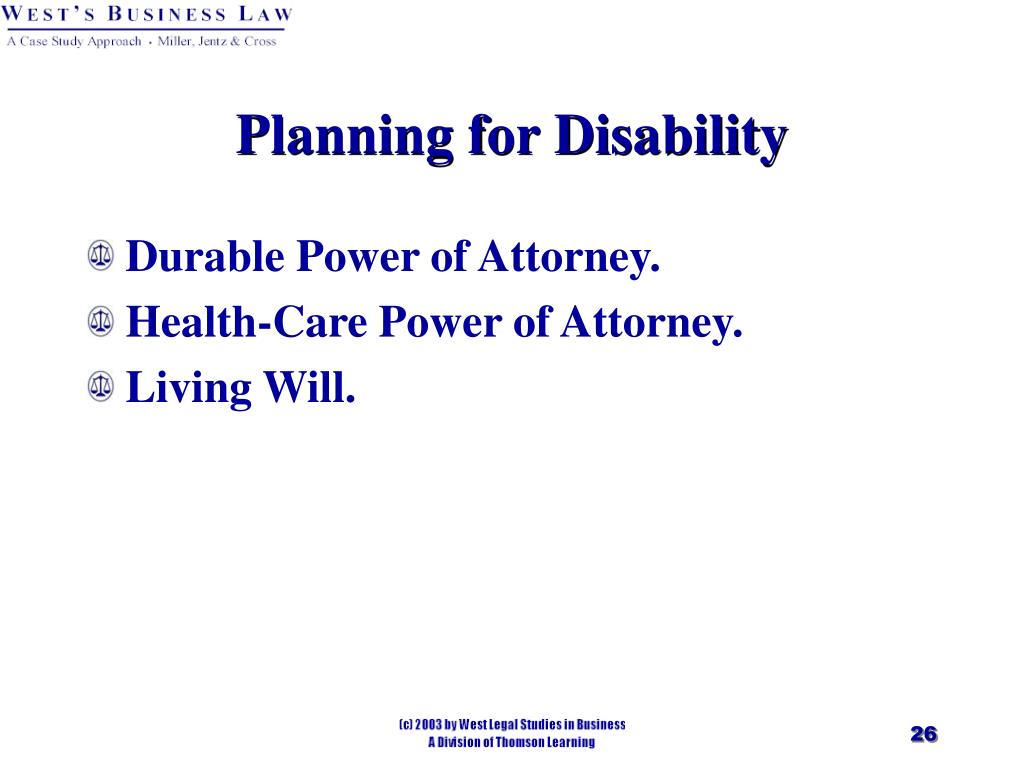 WEST'S BUSINESS LAW
A Case Study Approach • Miller, Jentz & Cross

Planning for Disability

Durable Power of Attorney.

Health-Care Power of Attorney.

Living Will.

(c) 2003 by West Legal Studies in Business
A Division of Thomson Learning

26